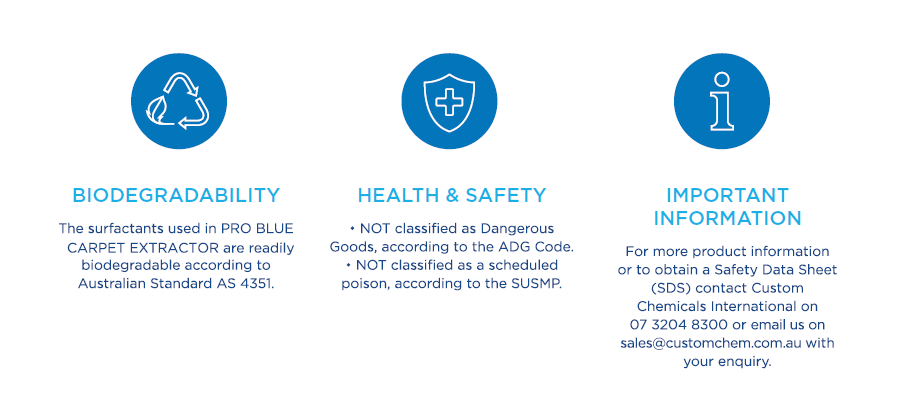 BIODEGRADABILITY

The surfactants used in PRO BLUE CARPET EXTRACTOR are readily biodegradable according to Australian Standard AS 4351.

HEALTH & SAFETY

• NOT classified as Dangerous Goods, according to the ADG Code.
• NOT classified as a scheduled poison, according to the SUSMP.

IMPORTANT INFORMATION

For more product information or to obtain a Safety Data Sheet (SDS) contact Custom Chemicals International on 07 3204 8300 or email us on sales@customchem.com.au with your enquiry.